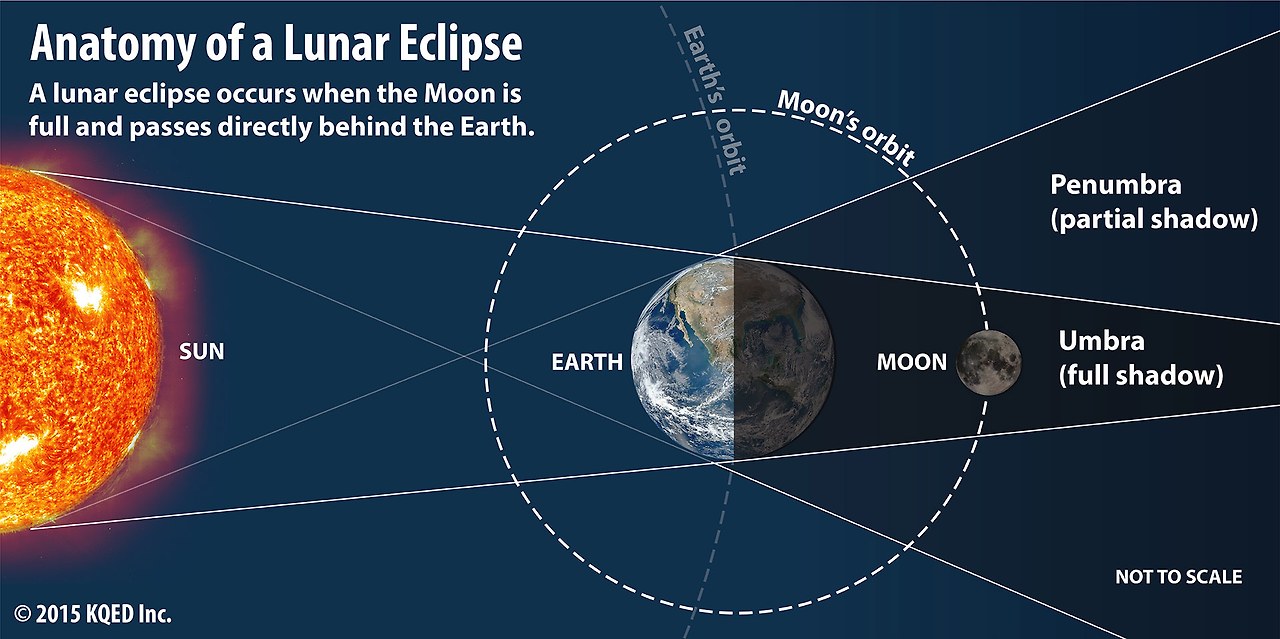 Anatomy of a Lunar Eclipse

A lunar eclipse occurs when the Moon is full and passes directly behind the Earth.

Earth's orbit

Moon's orbit

Penumbra (partial shadow)

SUN

EARTH

MOON

Umbra (full shadow)

NOT TO SCALE

© 2015 KQED Inc.